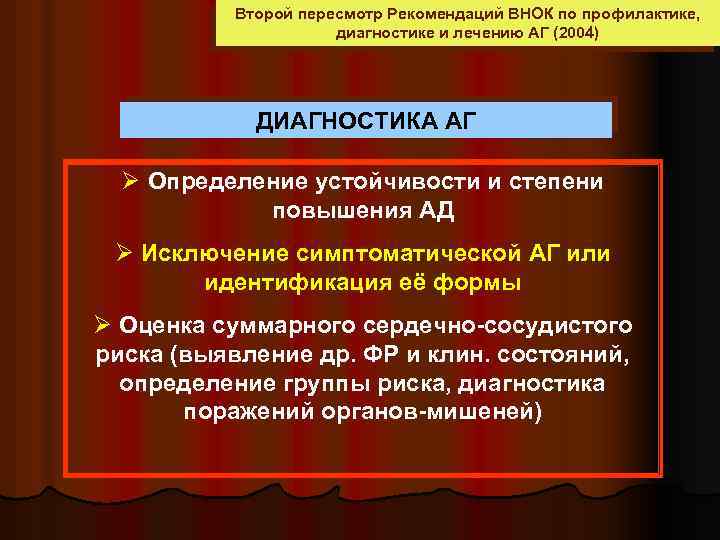 Второй пересмотр Рекомендаций ВНОК по профилактике, диагностике и лечению АГ (2004)

ДИАГНОСТИКА АГ

➢ Определение устойчивости и степени повышения АД

➢ Исключение симптоматической АГ или идентификация её формы

➢ Оценка суммарного сердечно-сосудистого риска (выявление др. ФР и клин. состояний, определение группы риска, диагностика поражений органов-мишеней)